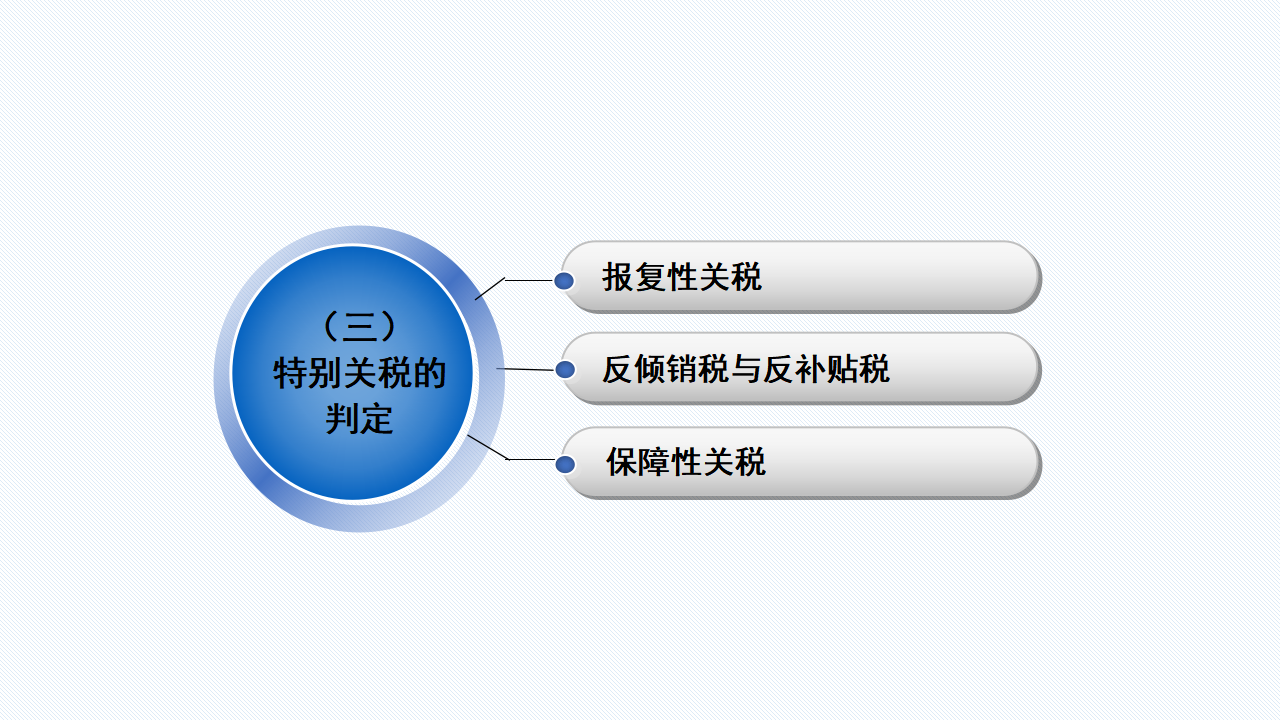 （三）
特别关税的判定

报复性关税

反倾销税与反补贴税

保障性关税